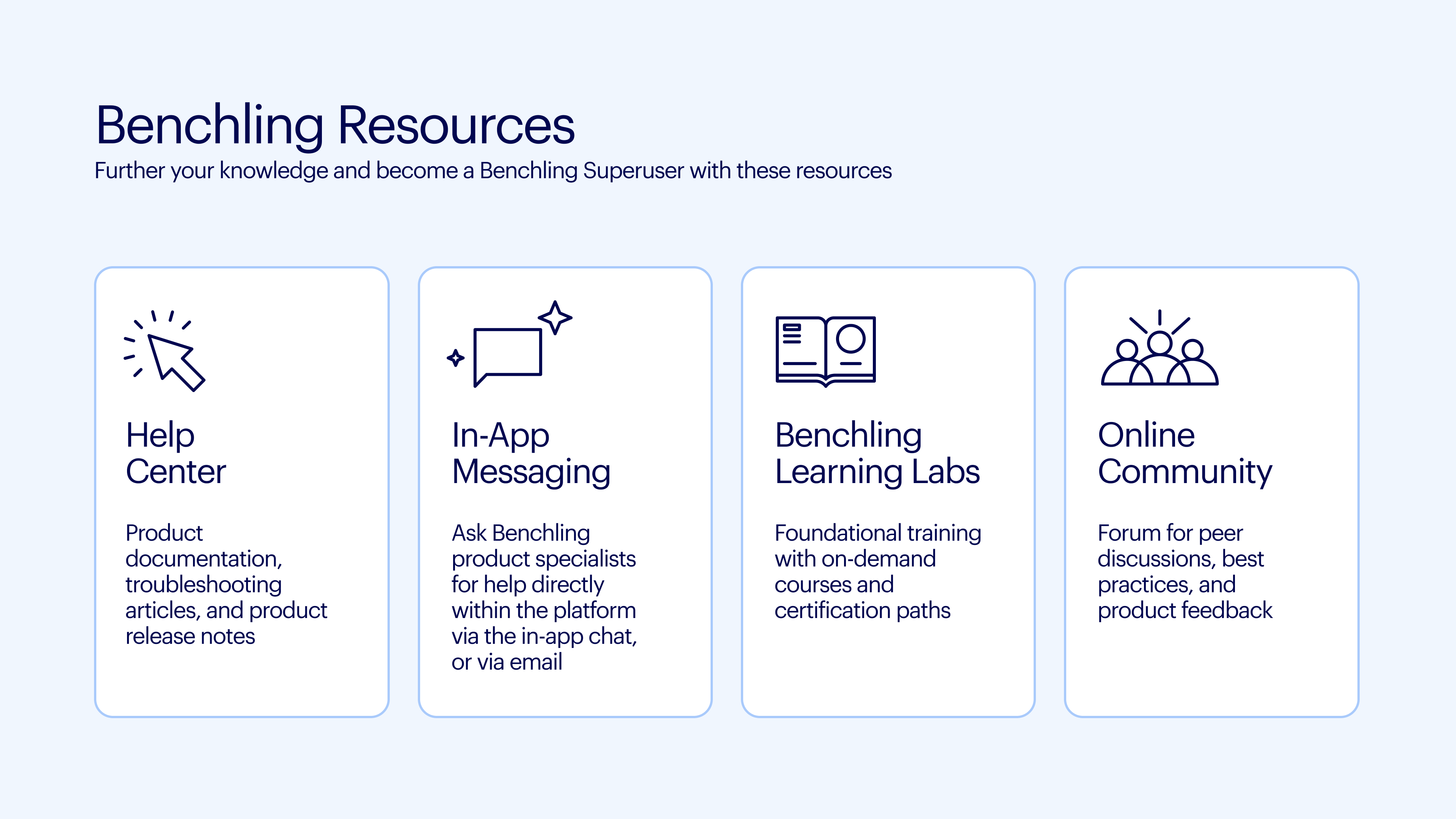 Benchling Resources

Further your knowledge and become a Benchling Superuser with these resources

Help Center

Product documentation, troubleshooting articles, and product release notes

In-App Messaging

Ask Benchling product specialists for help directly within the platform via the in-app chat, or via email

Benchling Learning Labs

Foundational training with on-demand courses and certification paths

Online Community

Forum for peer discussions, best practices, and product feedback